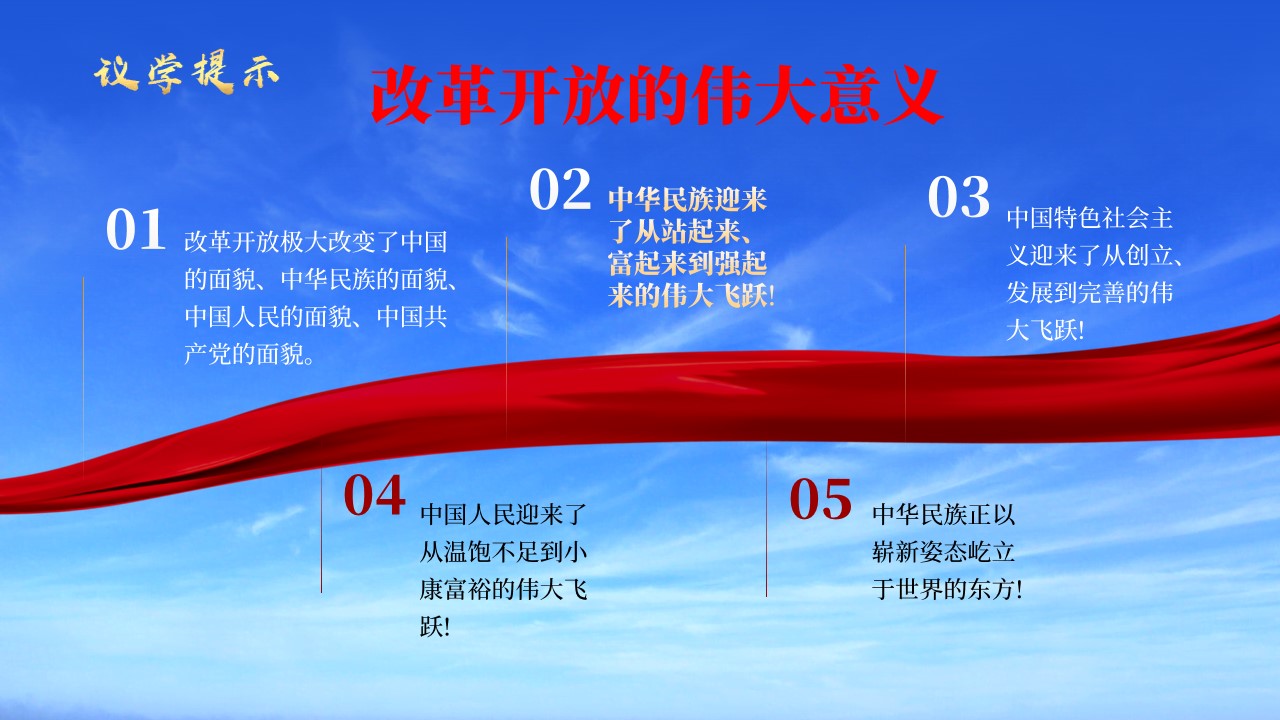 议学提示

改革开放的伟大意义

01 改革开放极大改变了中国的面貌、中华民族的面貌、中国人民的面貌、中国共产党的面貌。

02 中华民族迎来了从站起来、富起来到强起来的伟大飞跃!

03 中国特色社会主义迎来了从创立、发展到完善的伟大飞跃!

04 中国人民迎来了从温饱不足到小康富裕的伟大飞跃!

05 中华民族正以崭新姿态屹立于世界的东方!